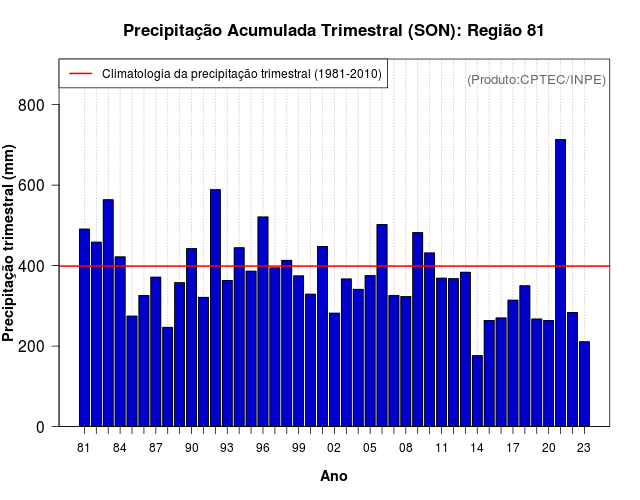 Precipitação Acumulada Trimestral (SON): Região 81

Climatologia da precipitação trimestral (1981-2010)

(Produto:CPTEC/INPE)

Precipitação trimestral (mm)

800
600
400
200
0

81 84 87 90 93 96 99 02 05 08 11 14 17 20 23

Ano